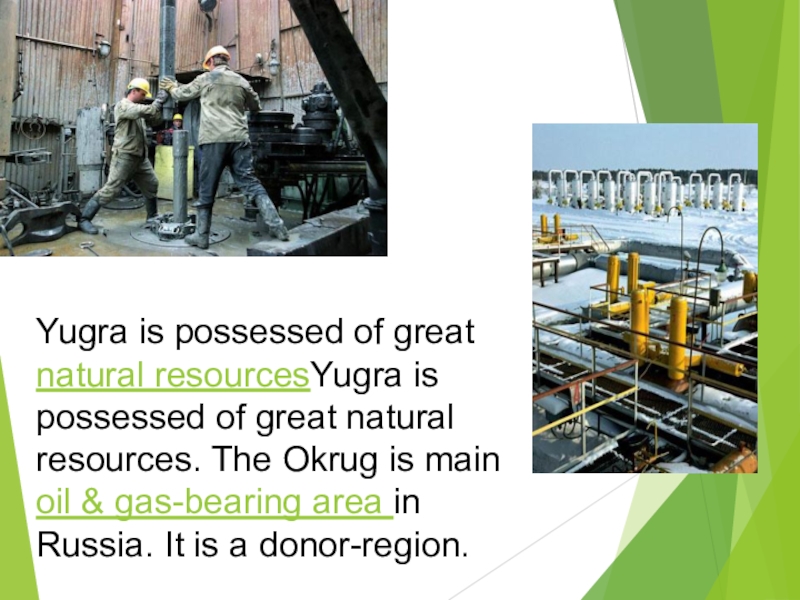 Yugra is possessed of great natural resourcesYugra is possessed of great natural resources. The Okrug is main oil & gas-bearing area in Russia. It is a donor-region.